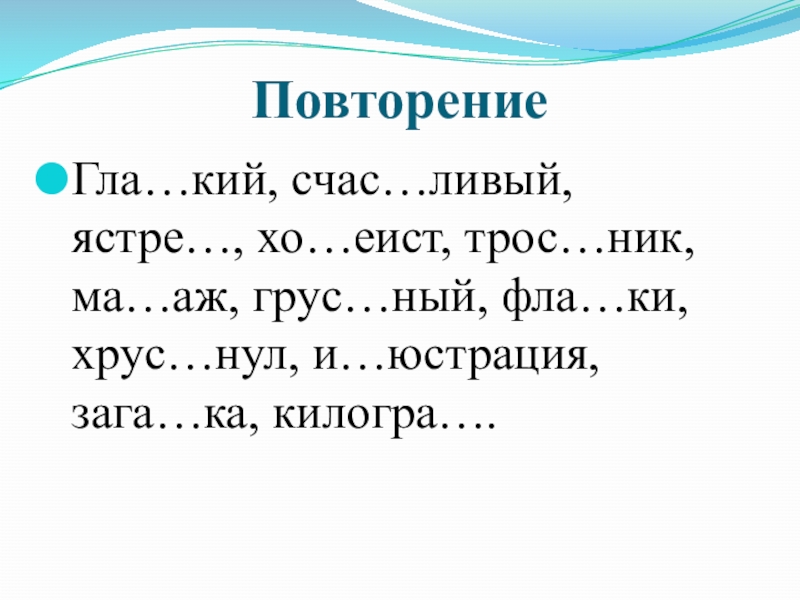 Повторение

Гла…кий, счас…ливый, ястре…, хо…еист, трос…ник, ма…аж, грус…ный, фла…ки, хрус…нул, и…юстрация, зага…ка, килогра….